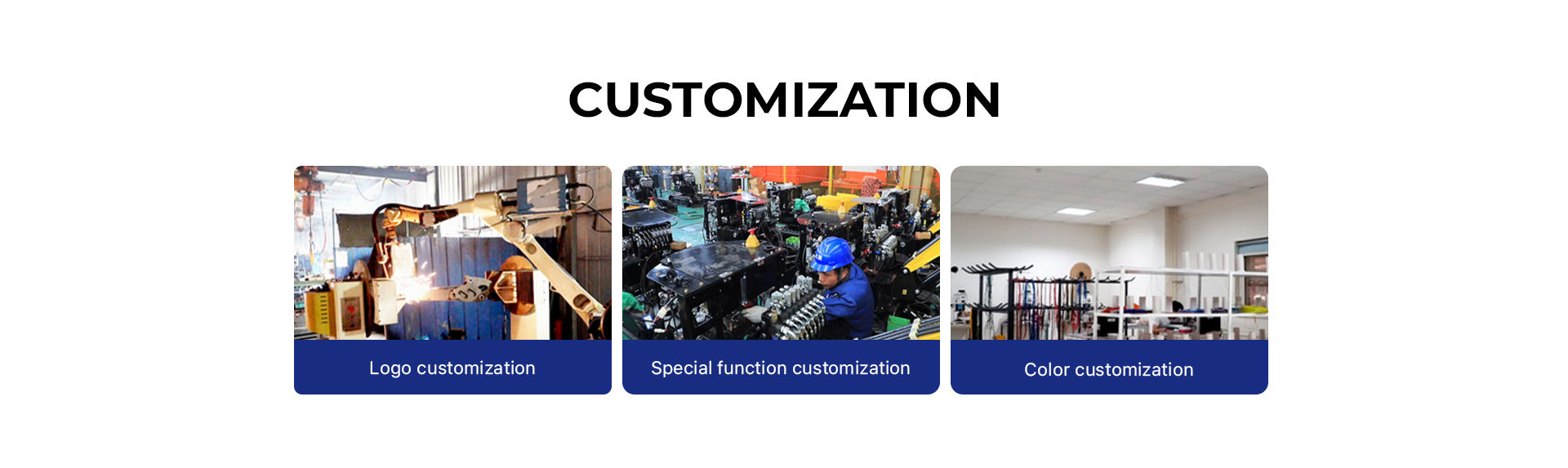 CUSTOMIZATION

Logo customization

Special function customization

Color customization